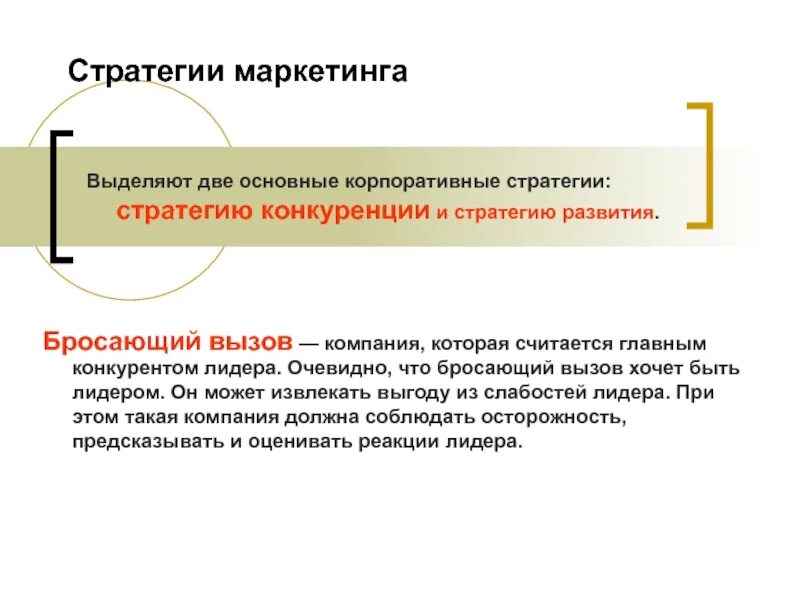 Стратегии маркетинга

Выделяют две основные корпоративные стратегии: стратегию конкуренции и стратегию развития.

Бросающий вызов — компания, которая считается главным конкурентом лидера. Очевидно, что бросающий вызов хочет быть лидером. Он может извлекать выгоду из слабостей лидера. При этом такая компания должна соблюдать осторожность, предсказывать и оценивать реакции лидера.